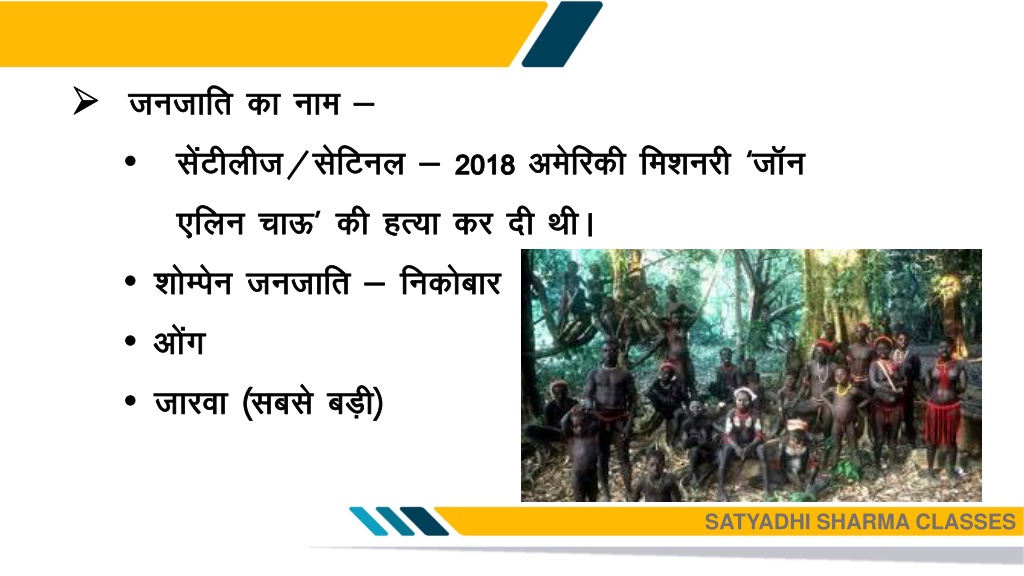 ➢ जनजाति का नाम –

• सेंटीलीज / सेटिनल – 2018 अमेरिकी मिशनरी 'जॉन एलिन चाऊ' की हत्या कर दी थी।

• शोम्पेन जनजाति – निकोबार

• ओंग

• जारवा (सबसे बड़ी)

SATYADHI SHARMA CLASSES